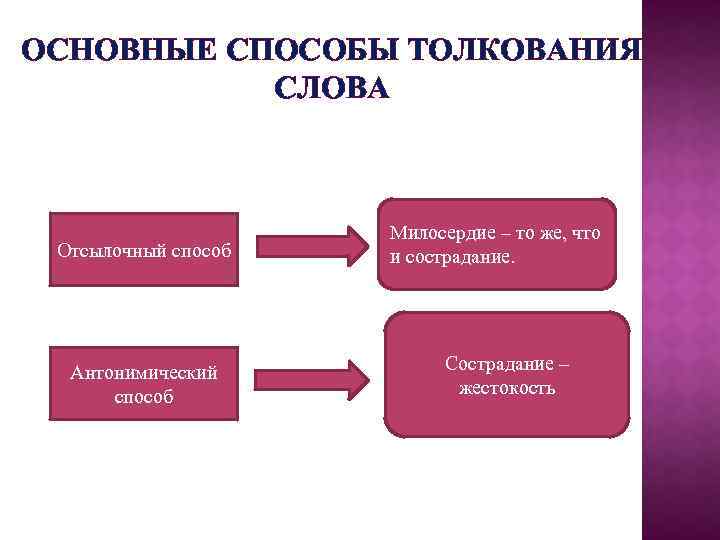 ОСНОВНЫЕ СПОСОБЫ ТОЛКОВАНИЯ СЛОВА

Отсылочный способ

Милосердие – то же, что и сострадание.

Антонимический способ

Сострадание – жестокость